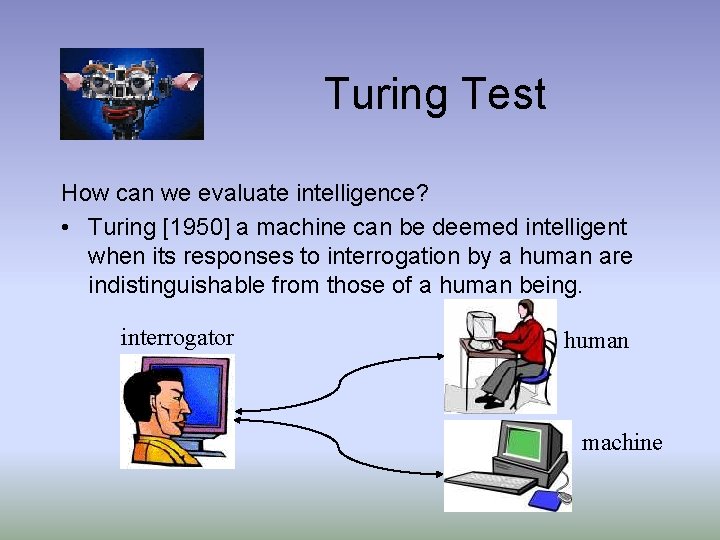 Turing Test

How can we evaluate intelligence?

• Turing [1950] a machine can be deemed intelligent when its responses to interrogation by a human are indistinguishable from those of a human being.

interrogator

human

machine